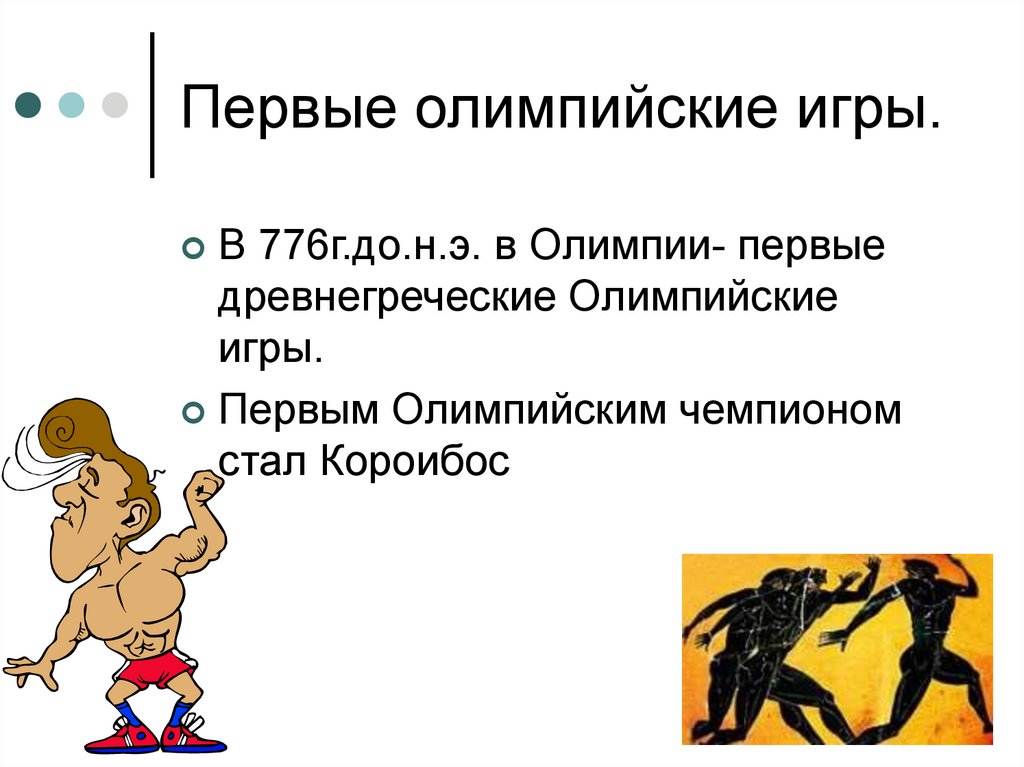 Первые олимпийские игры.

В 776г.до.н.э. в Олимпии- первые древнегреческие Олимпийские игры.

Первым Олимпийским чемпионом стал Короибос